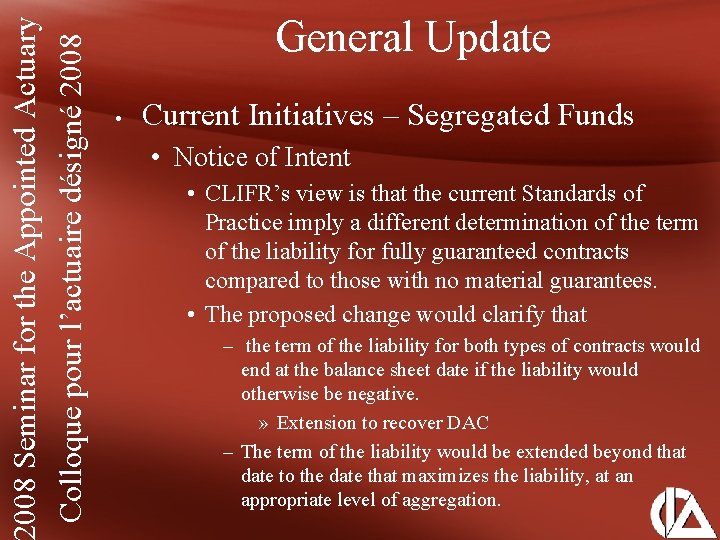 2008 Seminar for the Appointed Actuary
Colloque pour l'actuaire désigné 2008

General Update

• Current Initiatives – Segregated Funds
• Notice of Intent
• CLIFR's view is that the current Standards of Practice imply a different determination of the term of the liability for fully guaranteed contracts compared to those with no material guarantees.
• The proposed change would clarify that
– the term of the liability for both types of contracts would end at the balance sheet date if the liability would otherwise be negative.
» Extension to recover DAC
– The term of the liability would be extended beyond that date to the date that maximizes the liability, at an appropriate level of aggregation.